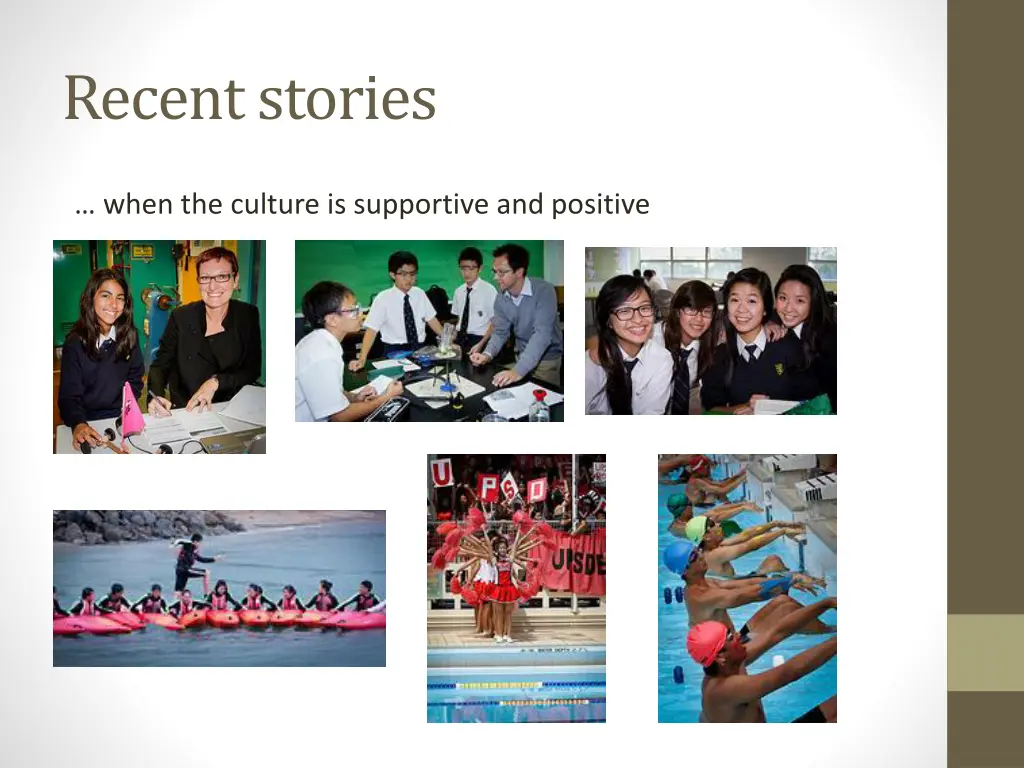 Recent stories

… when the culture is supportive and positive

U P S D

UISDE